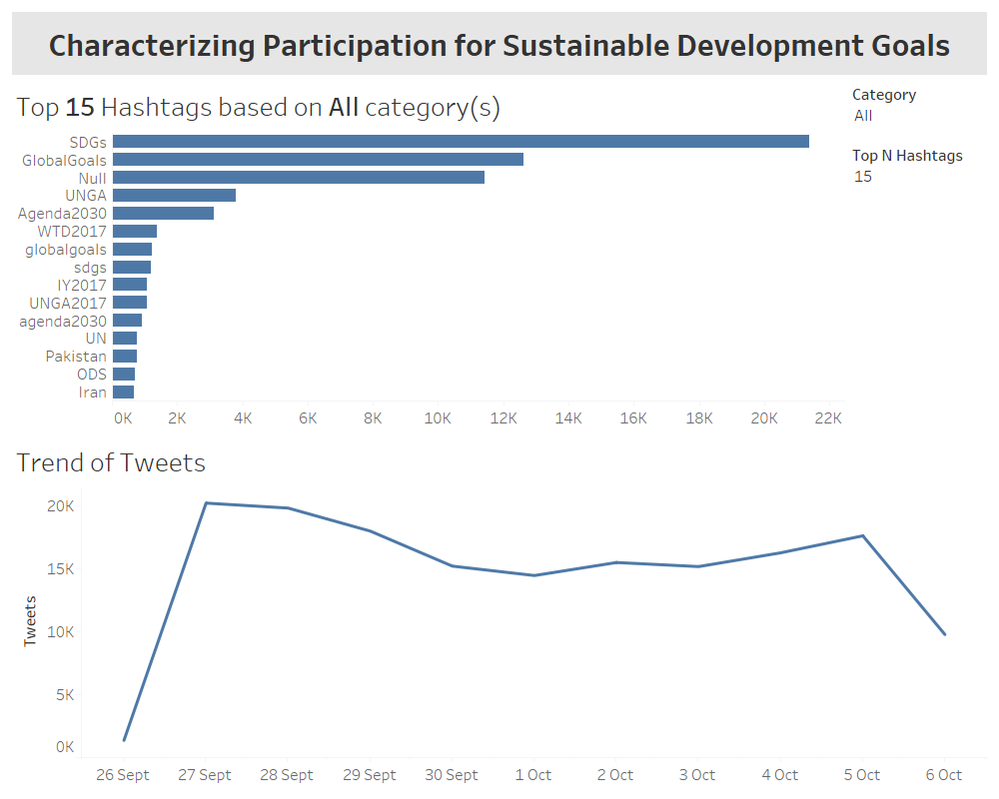 Characterizing Participation for Sustainable Development Goals

Top 15 Hashtags based on All category(s)

Category
All

Top N Hashtags
15

SDGs
GlobalGoals
Null
UNGA
Agenda2030
WTD2017
globalgoals
sdgs
IY2017
UNGA2017
agenda2030
UN
Pakistan
ODS
Iran

0K 2K 4K 6K 8K 10K 12K 14K 16K 18K 20K 22K

Trend of Tweets

Tweets

20K
15K
10K
5K
0K

26 Sept 27 Sept 28 Sept 29 Sept 30 Sept 1 Oct 2 Oct 3 Oct 4 Oct 5 Oct 6 Oct